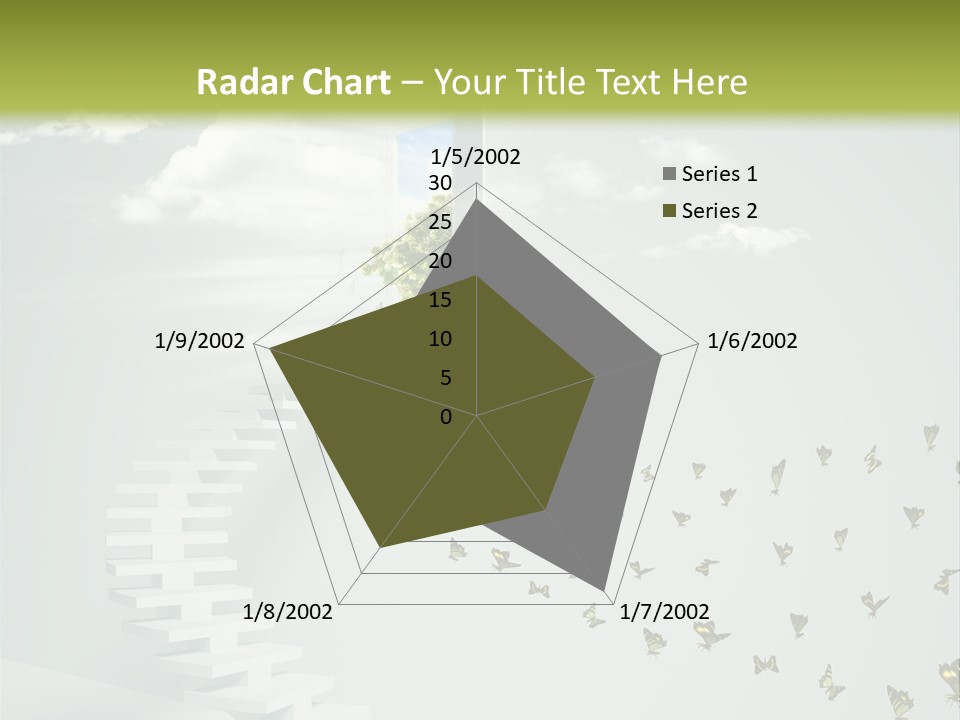 Radar Chart – Your Title Text Here

1/5/2002
30
25
20
15
10
5
0
1/6/2002
1/7/2002
1/8/2002
1/9/2002

Series 1
Series 2